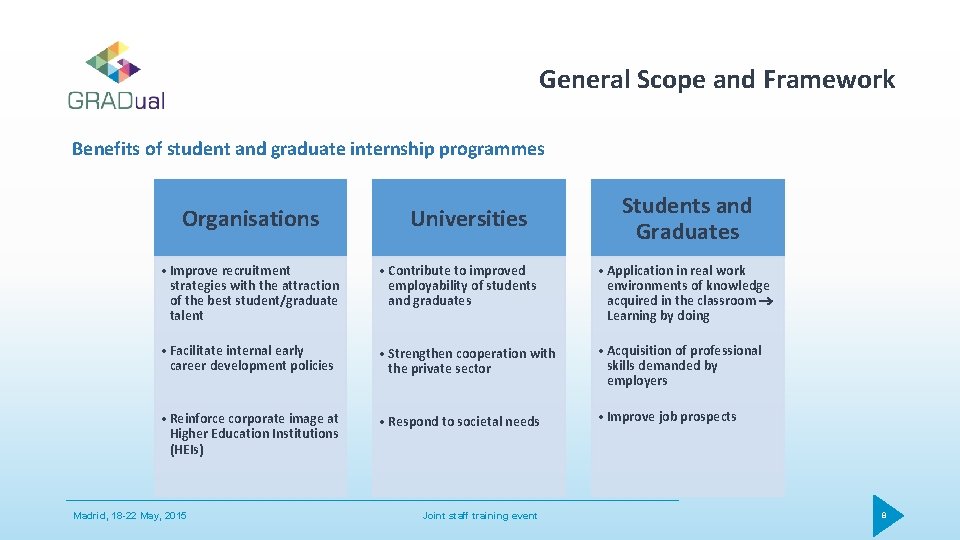 GRADual

General Scope and Framework

Benefits of student and graduate internship programmes

Organisations

• Improve recruitment strategies with the attraction of the best student/graduate talent

• Facilitate internal early career development policies

• Reinforce corporate image at Higher Education Institutions (HEIs)

Universities

• Contribute to improved employability of students and graduates

• Strengthen cooperation with the private sector

• Respond to societal needs

Students and Graduates

• Application in real work environments of knowledge acquired in the classroom → Learning by doing

• Acquisition of professional skills demanded by employers

• Improve job prospects

Madrid, 18-22 May, 2015

Joint staff training event

8